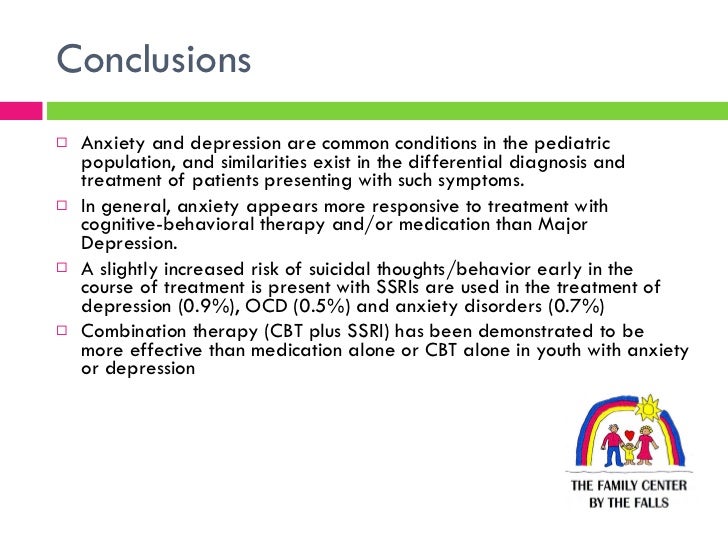 Conclusions

□ Anxiety and depression are common conditions in the pediatric population, and similarities exist in the differential diagnosis and treatment of patients presenting with such symptoms.

□ In general, anxiety appears more responsive to treatment with cognitive-behavioral therapy and/or medication than Major Depression.

□ A slightly increased risk of suicidal thoughts/behavior early in the course of treatment is present with SSRIs are used in the treatment of depression (0.9%), OCD (0.5%) and anxiety disorders (0.7%)

□ Combination therapy (CBT plus SSRI) has been demonstrated to be more effective than medication alone or CBT alone in youth with anxiety or depression

THE FAMILY CENTER
BY THE FALLS